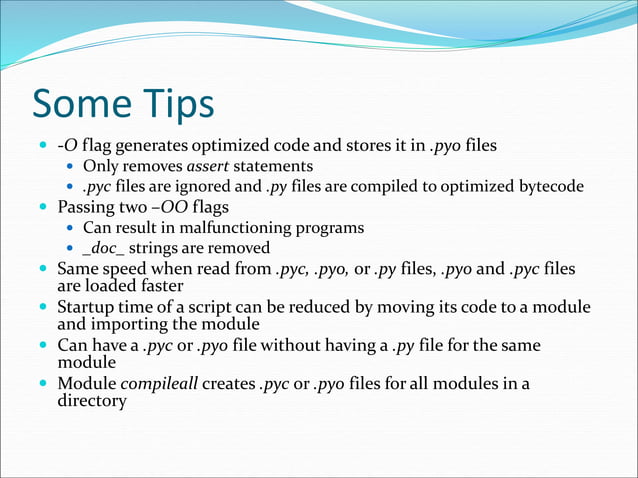 Some Tips

- -O flag generates optimized code and stores it in .pyo files
  - Only removes assert statements
  - .pyc files are ignored and .py files are compiled to optimized bytecode
- Passing two –OO flags
  - Can result in malfunctioning programs
  - _doc_ strings are removed
- Same speed when read from .pyc, .pyo, or .py files, .pyo and .pyc files are loaded faster
- Startup time of a script can be reduced by moving its code to a module and importing the module
- Can have a .pyc or .pyo file without having a .py file for the same module
- Module compileall creates .pyc or .pyo files for all modules in a directory